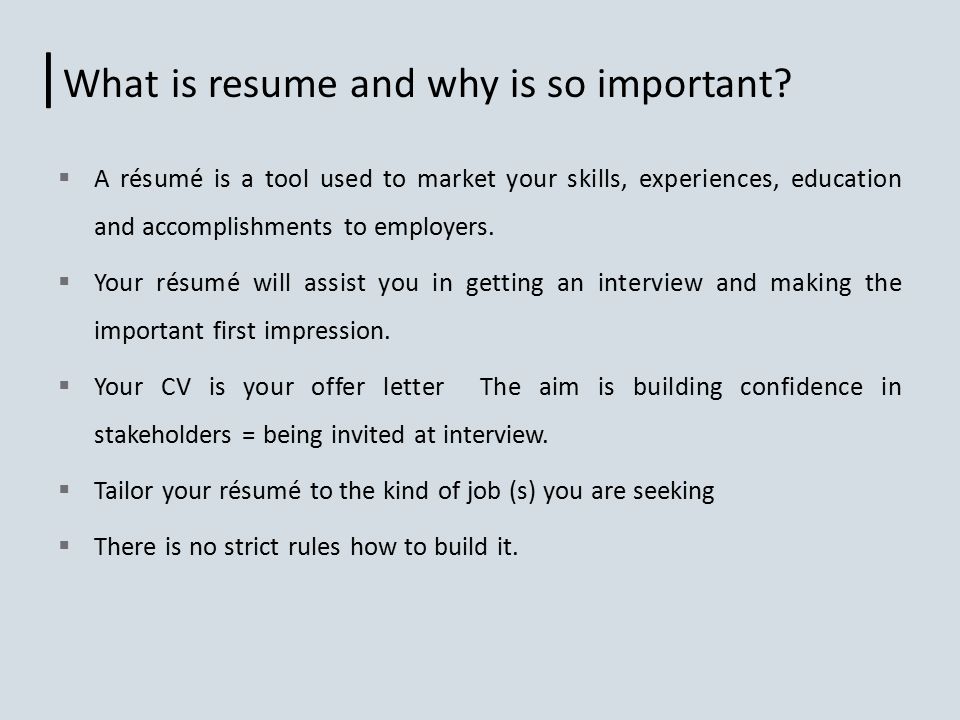 What is resume and why is so important?

▪ A résumé is a tool used to market your skills, experiences, education and accomplishments to employers.

▪ Your résumé will assist you in getting an interview and making the important first impression.

▪ Your CV is your offer letter  The aim is building confidence in stakeholders = being invited at interview.

▪ Tailor your résumé to the kind of job (s) you are seeking

▪ There is no strict rules how to build it.